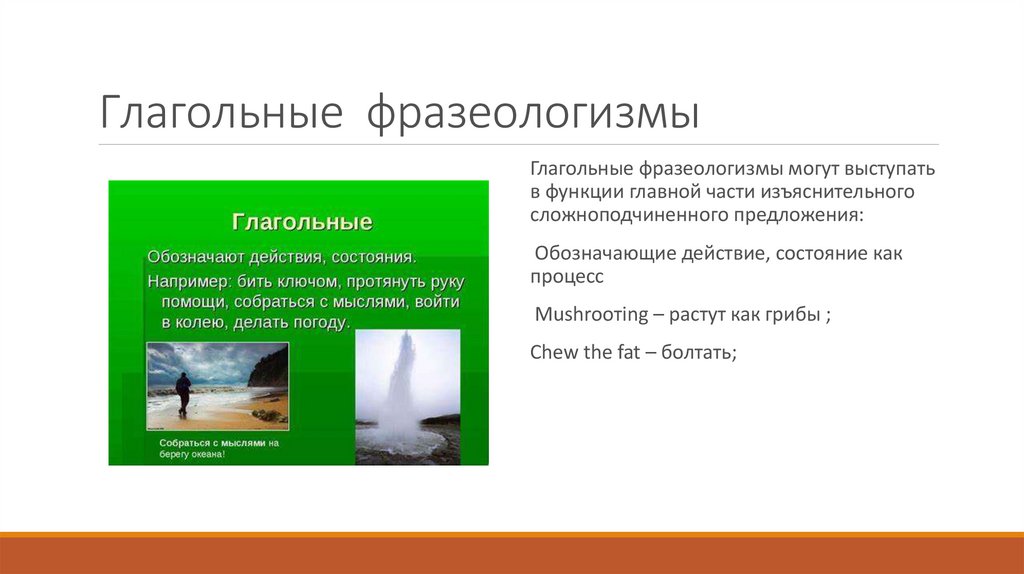 Глагольные фразеологизмы

Глагольные

Обозначают действия, состояния.

Например: бить ключом, протянуть руку помощи, собраться с мыслями, войти в колею, делать погоду.

Собраться с мыслями на берегу океана!

Глагольные фразеологизмы могут выступать в функции главной части изъяснительного сложноподчиненного предложения:

Обозначающие действие, состояние как процесс

Mushrooting – растут как грибы ;

Chew the fat – болтать;